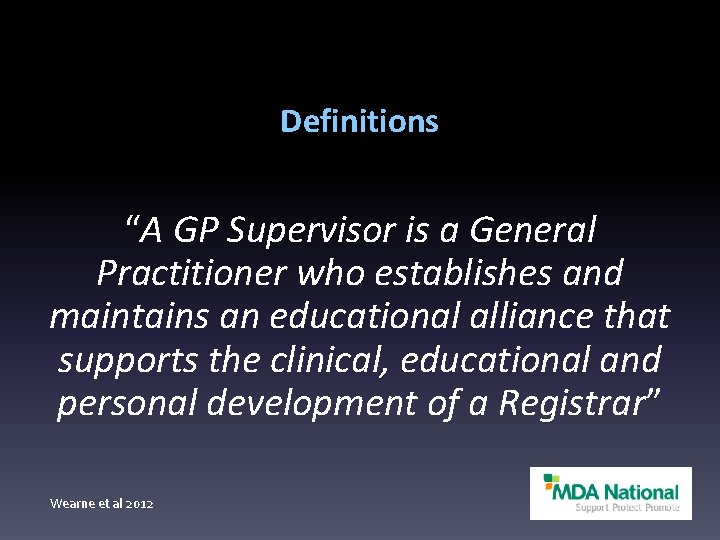 Definitions

“A GP Supervisor is a General Practitioner who establishes and maintains an educational alliance that supports the clinical, educational and personal development of a Registrar”

Wearne et al 2012

MDA National
Support Protect Promote